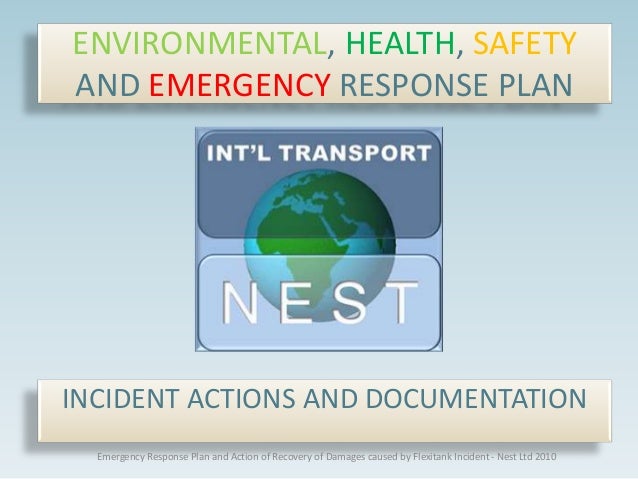 ENVIRONMENTAL, HEALTH, SAFETY AND EMERGENCY RESPONSE PLAN

INT'L TRANSPORT

NEST

INCIDENT ACTIONS AND DOCUMENTATION

Emergency Response Plan and Action of Recovery of Damages caused by Flexitank Incident - Nest Ltd 2010